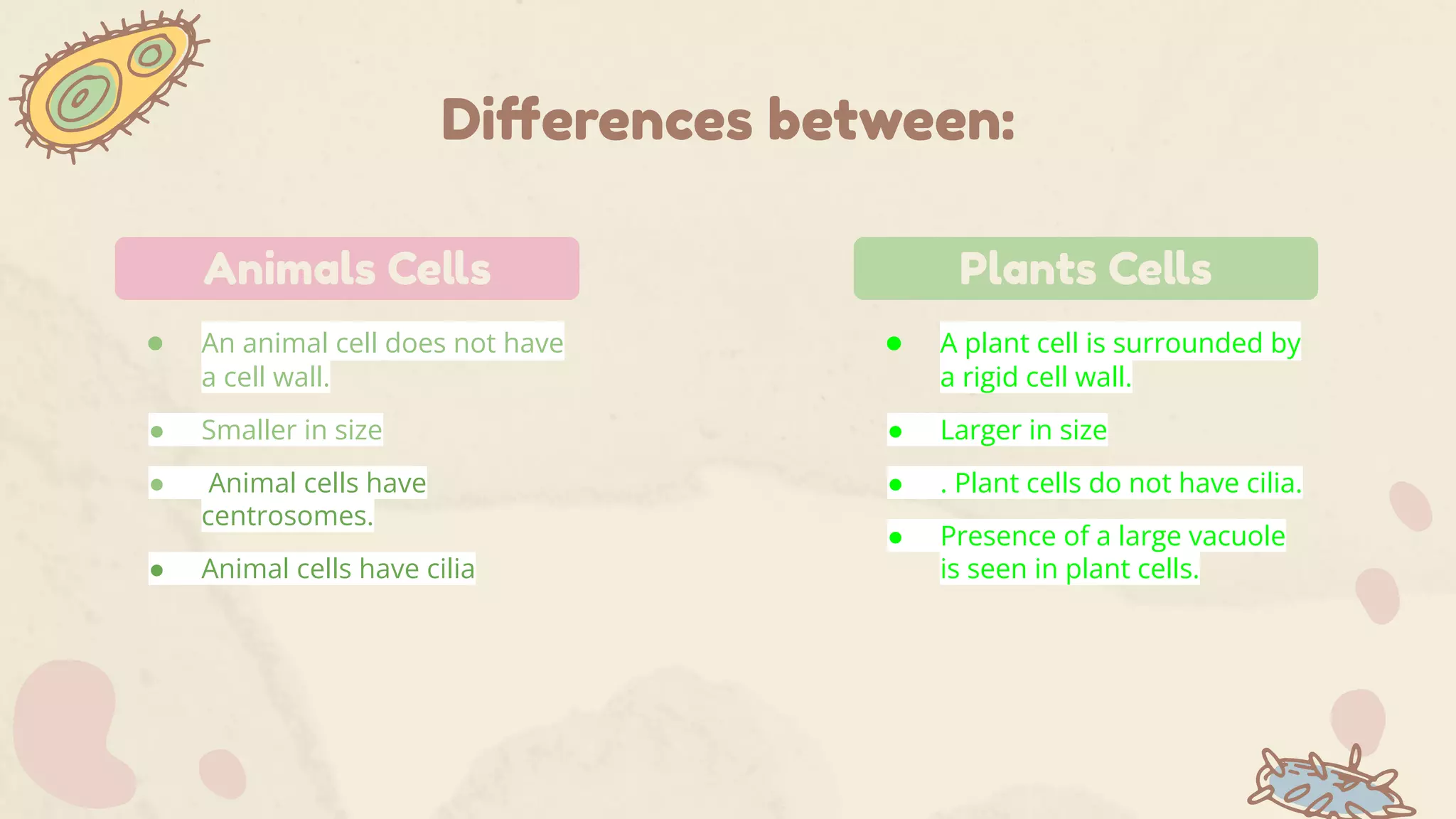 Differences between:

Animals Cells

- An animal cell does not have a cell wall.
- Smaller in size
- Animal cells have centrosomes.
- Animal cells have cilia

Plants Cells

- A plant cell is surrounded by a rigid cell wall.
- Larger in size
- . Plant cells do not have cilia.
- Presence of a large vacuole is seen in plant cells.